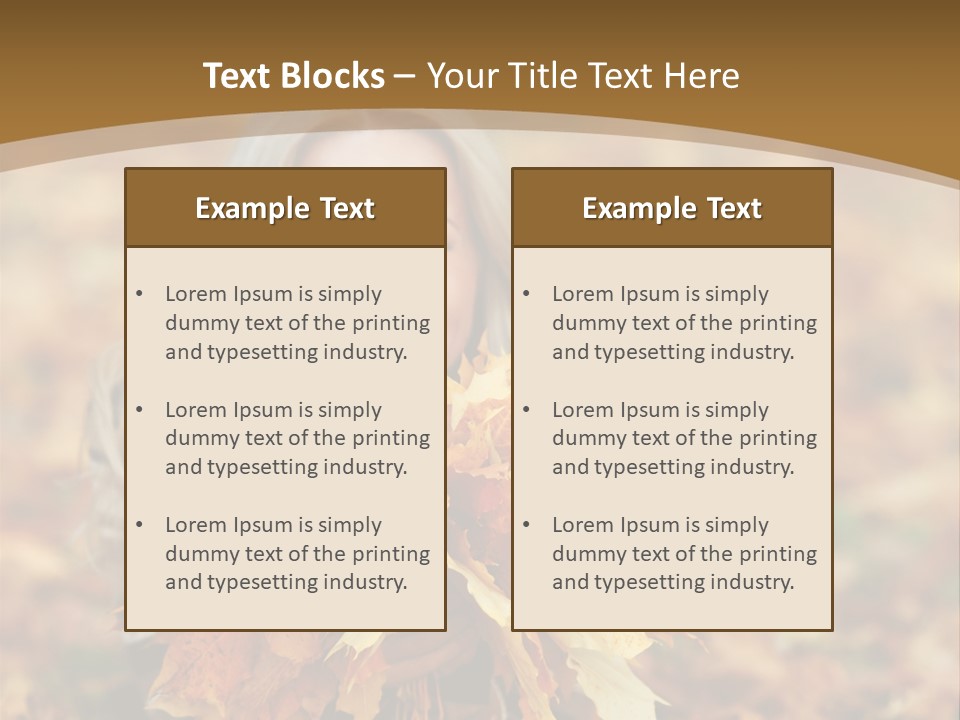 Text Blocks – Your Title Text Here

Example Text

• Lorem Ipsum is simply dummy text of the printing and typesetting industry.

• Lorem Ipsum is simply dummy text of the printing and typesetting industry.

• Lorem Ipsum is simply dummy text of the printing and typesetting industry.

Example Text

• Lorem Ipsum is simply dummy text of the printing and typesetting industry.

• Lorem Ipsum is simply dummy text of the printing and typesetting industry.

• Lorem Ipsum is simply dummy text of the printing and typesetting industry.